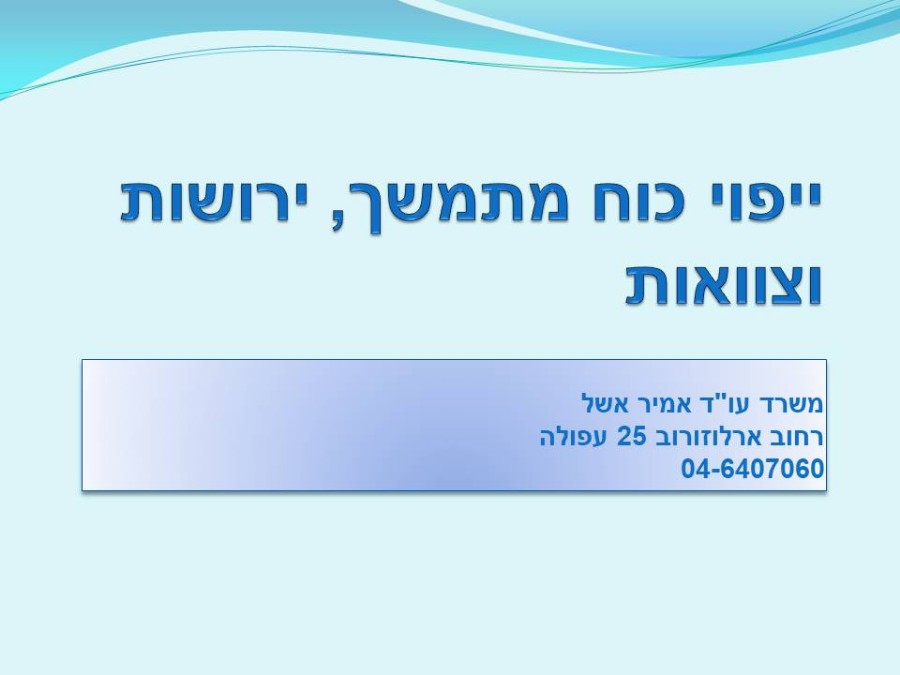 ייפוי כוח מתמשך, ירושות וצוואות

משרד עו"ד אמיר אשל
רחוב ארלוזורוב 25 עפולה
04-6407060